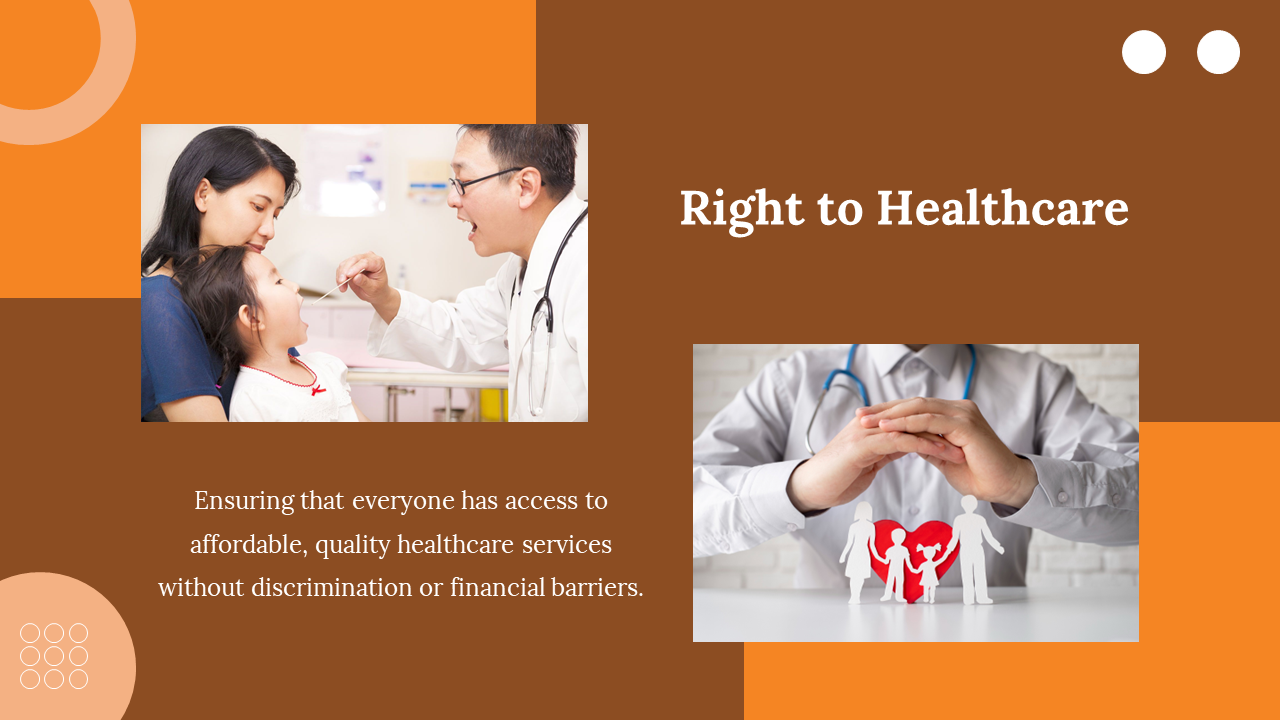 Right to Healthcare

Ensuring that everyone has access to affordable, quality healthcare services without discrimination or financial barriers.